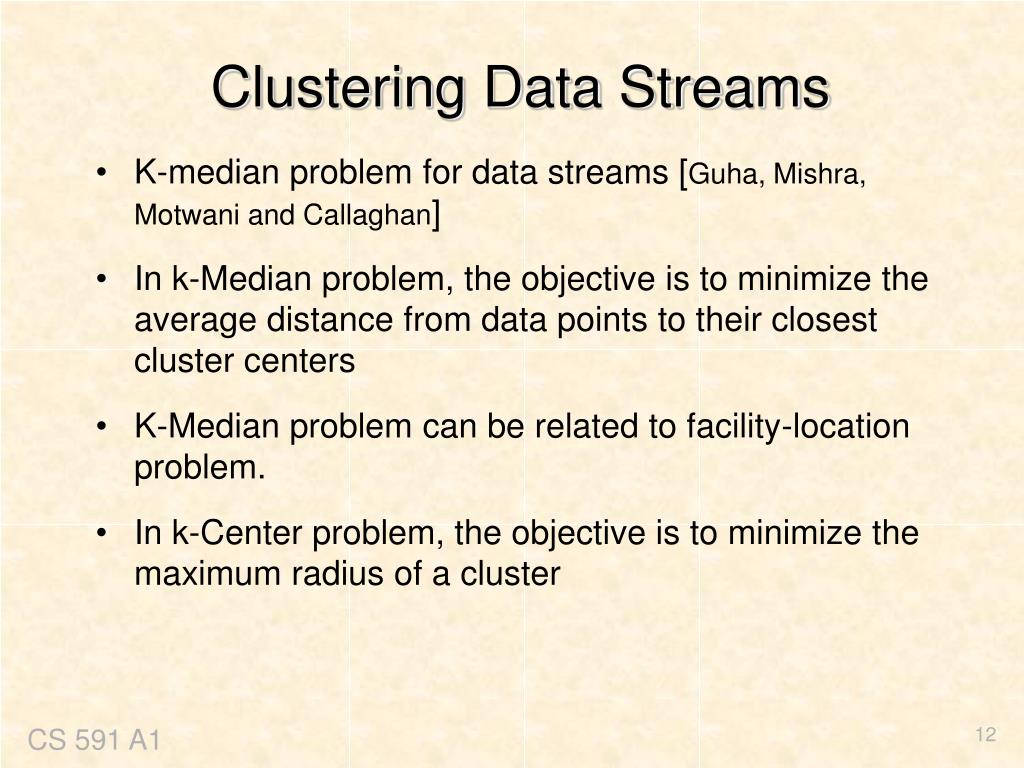 Clustering Data Streams

• K-median problem for data streams [Guha, Mishra, Motwani and Callaghan]

• In k-Median problem, the objective is to minimize the average distance from data points to their closest cluster centers

• K-Median problem can be related to facility-location problem.

• In k-Center problem, the objective is to minimize the maximum radius of a cluster

CS 591 A1

12